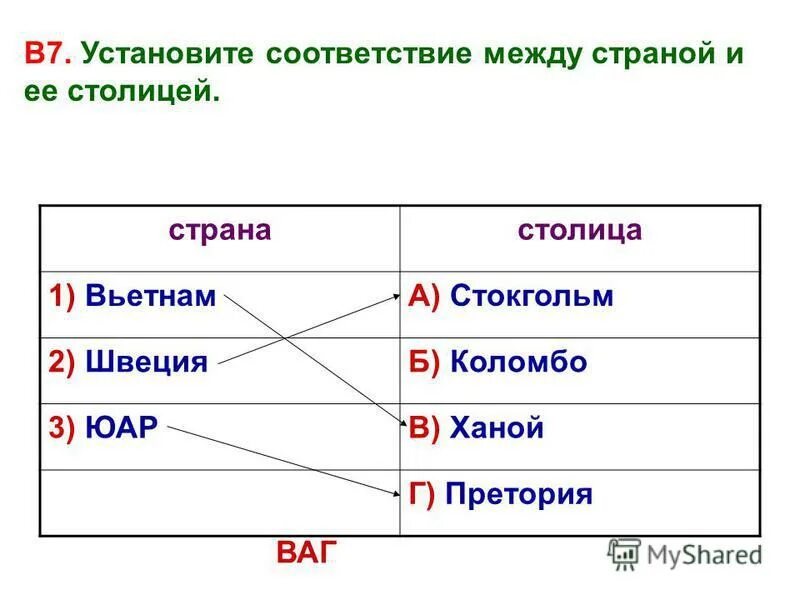 В7. Установите соответствие между страной и ее столицей.

| страна | столица |
|---|---|
| 1) Вьетнам | А) Стокгольм |
| 2) Швеция | Б) Коломбо |
| 3) ЮАР | В) Ханой |
| | Г) Претория |

ВАГ

MyShared